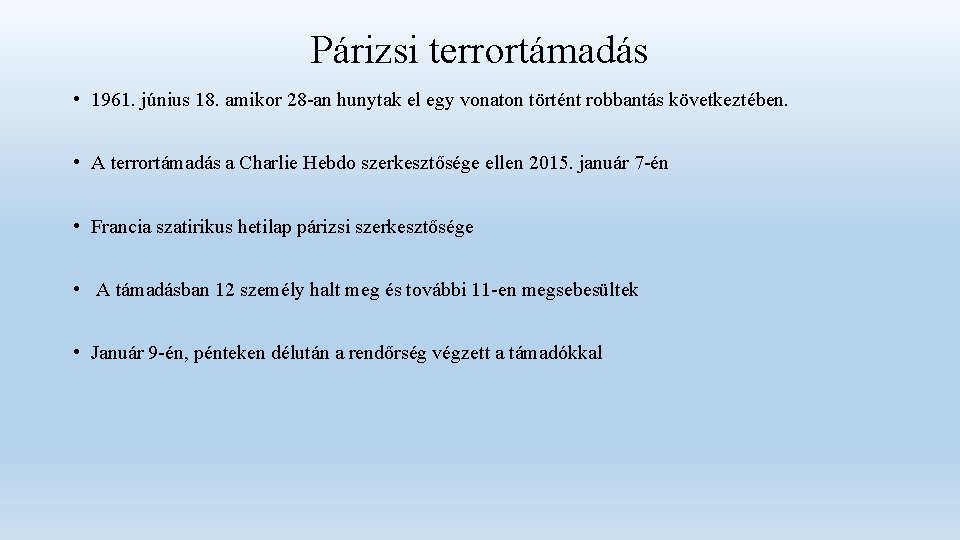 Párizsi terrortámadás

• 1961. június 18. amikor 28-an hunytak el egy vonaton történt robbantás következtében.

• A terrortámadás a Charlie Hebdo szerkesztősége ellen 2015. január 7-én

• Francia szatirikus hetilap párizsi szerkesztősége

• A támadásban 12 személy halt meg és további 11-en megsebesültek

• Január 9-én, pénteken délután a rendőrség végzett a támadókkal